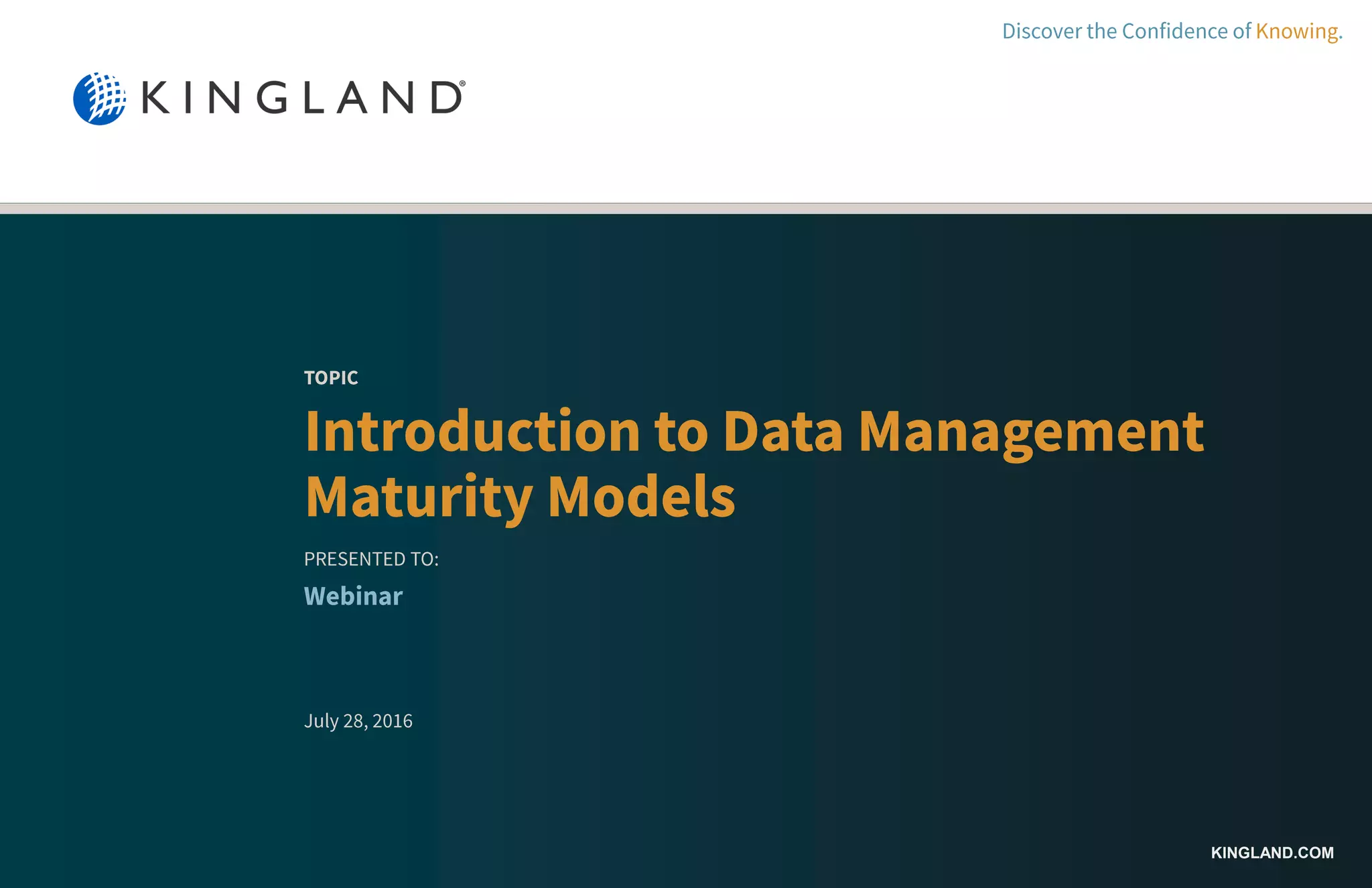 Discover the Confidence of Knowing.

KINGLAND®

TOPIC

Introduction to Data Management Maturity Models

PRESENTED TO:

Webinar

July 28, 2016

KINGLAND.COM